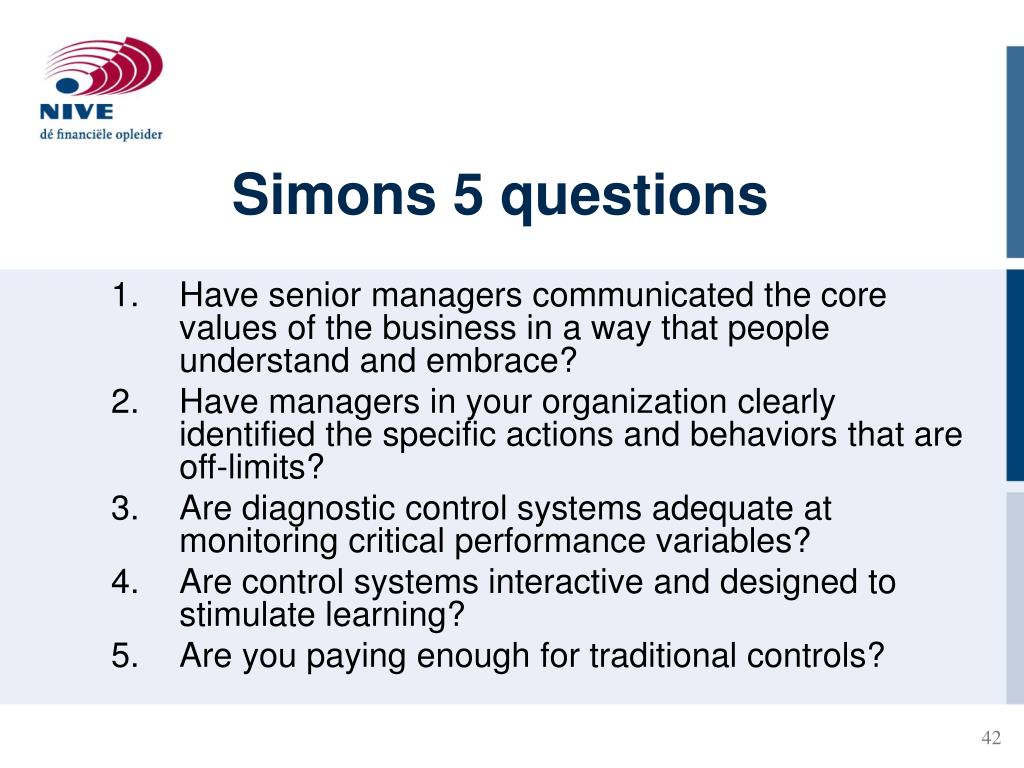 NIVE
dé financiële opleider

Simons 5 questions

1. Have senior managers communicated the core values of the business in a way that people understand and embrace?
2. Have managers in your organization clearly identified the specific actions and behaviors that are off-limits?
3. Are diagnostic control systems adequate at monitoring critical performance variables?
4. Are control systems interactive and designed to stimulate learning?
5. Are you paying enough for traditional controls?

42